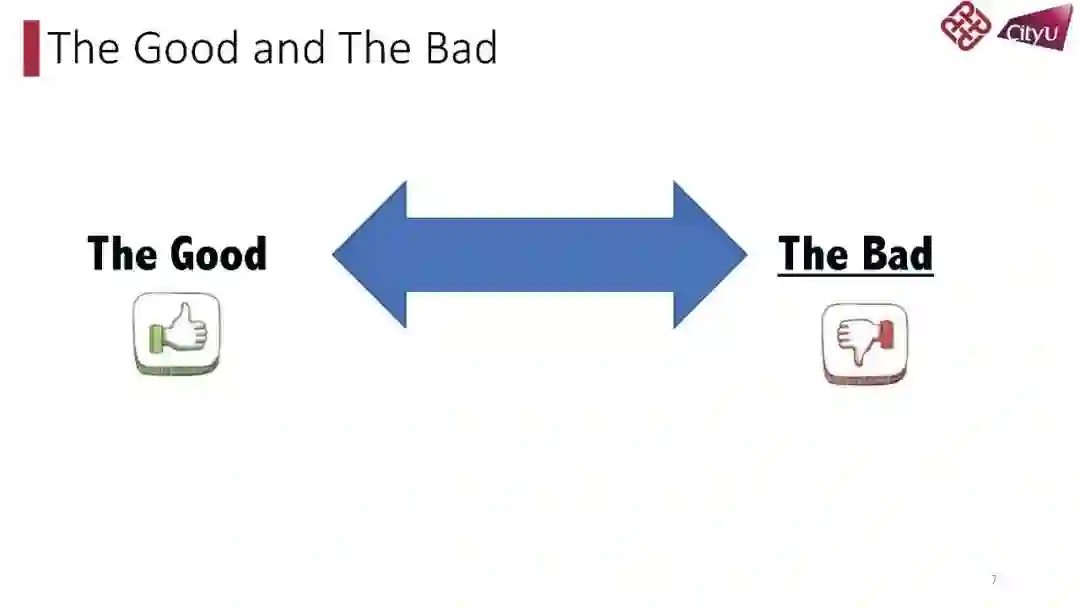 The Good and The Bad

CityU

The Good

The Bad

7